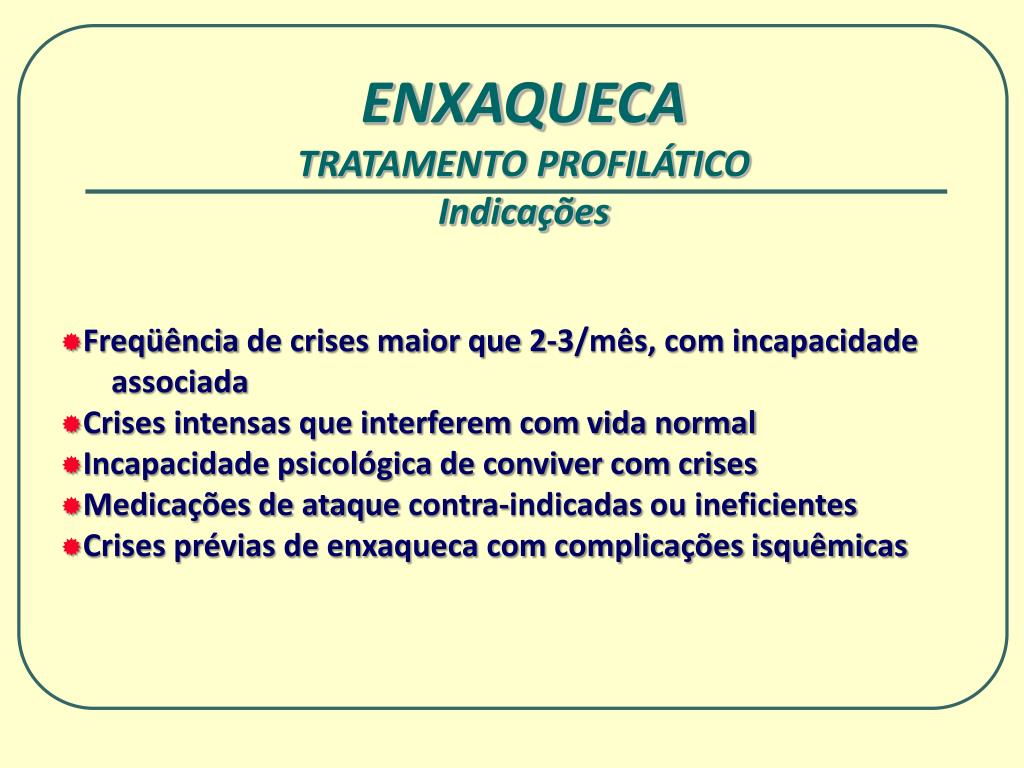 ENXAQUECA
TRATAMENTO PROFILÁTICO
Indicações

Freqüência de crises maior que 2-3/mês, com incapacidade associada
Crises intensas que interferem com vida normal
Incapacidade psicológica de conviver com crises
Medicações de ataque contra-indicadas ou ineficientes
Crises prévias de enxaqueca com complicações isquêmicas